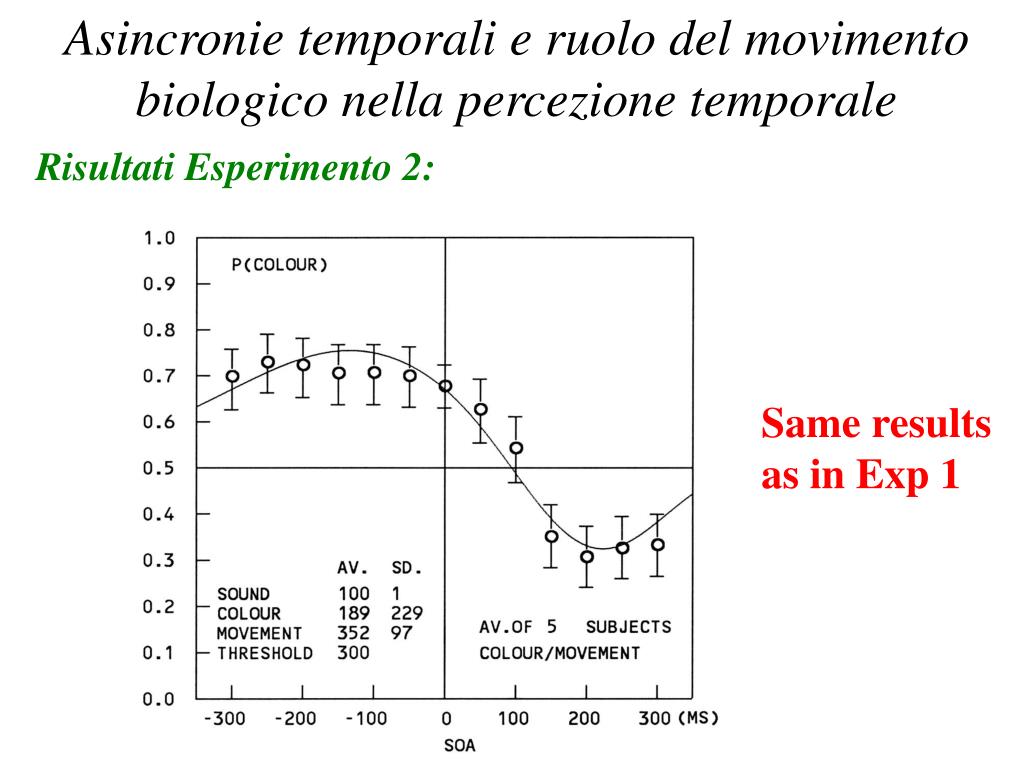 Asincronie temporali e ruolo del movimento biologico nella percezione temporale

Risultati Esperimento 2:

1.0
0.9
0.8
0.7
0.6
0.5
0.4
0.3
0.2
0.1
0.0

P(COLOUR)

| | AV. | SD. |
|---|---|---|
| SOUND | 100 | 1 |
| COLOUR | 189 | 229 |
| MOVEMENT | 352 | 97 |
| THRESHOLD | 300 | |

AV.OF 5 SUBJECTS
COLOUR/MOVEMENT

-300 -200 -100 0 100 200 300 (MS)
SOA

Same results as in Exp 1